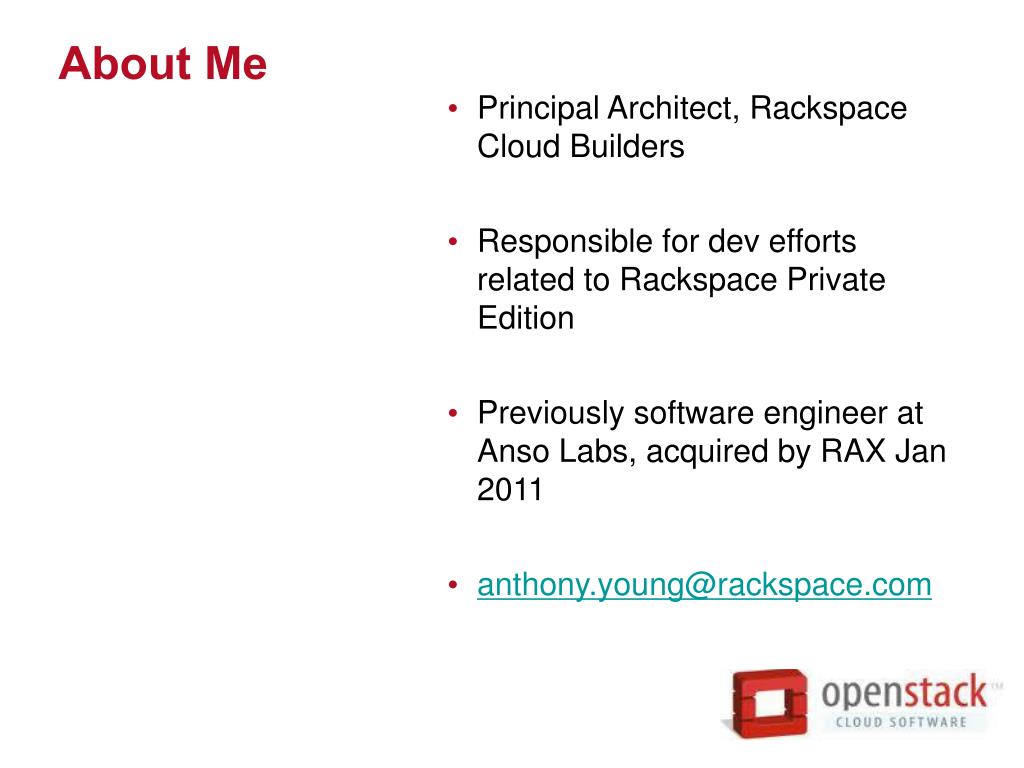 About Me

• Principal Architect, Rackspace Cloud Builders

• Responsible for dev efforts related to Rackspace Private Edition

• Previously software engineer at Anso Labs, acquired by RAX Jan 2011

• anthony.young@rackspace.com

openstack™
CLOUD SOFTWARE